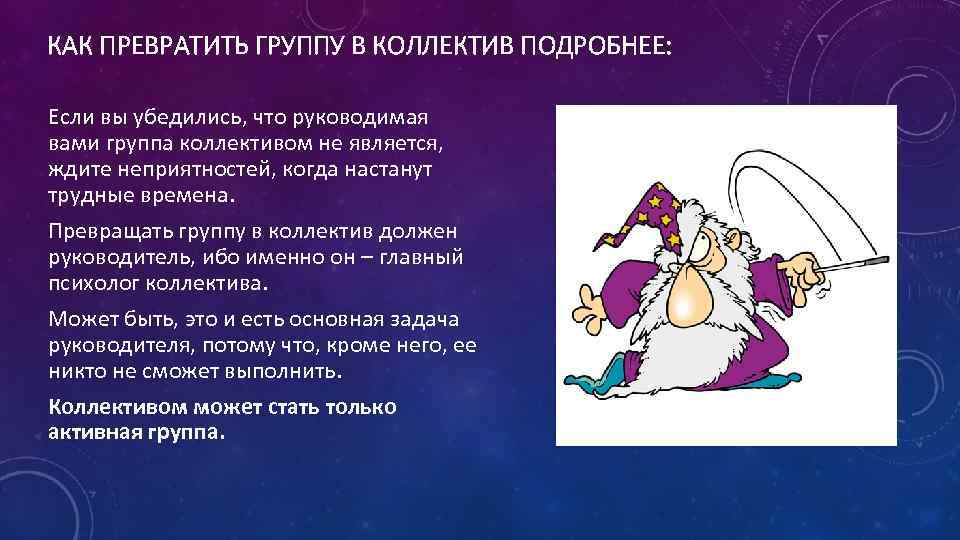 КАК ПРЕВРАТИТЬ ГРУППУ В КОЛЛЕКТИВ ПОДРОБНЕЕ:

Если вы убедились, что руководимая вами группа коллективом не является, ждите неприятностей, когда настанут трудные времена.

Превращать группу в коллектив должен руководитель, ибо именно он – главный психолог коллектива.

Может быть, это и есть основная задача руководителя, потому что, кроме него, ее никто не сможет выполнить.

Коллективом может стать только активная группа.